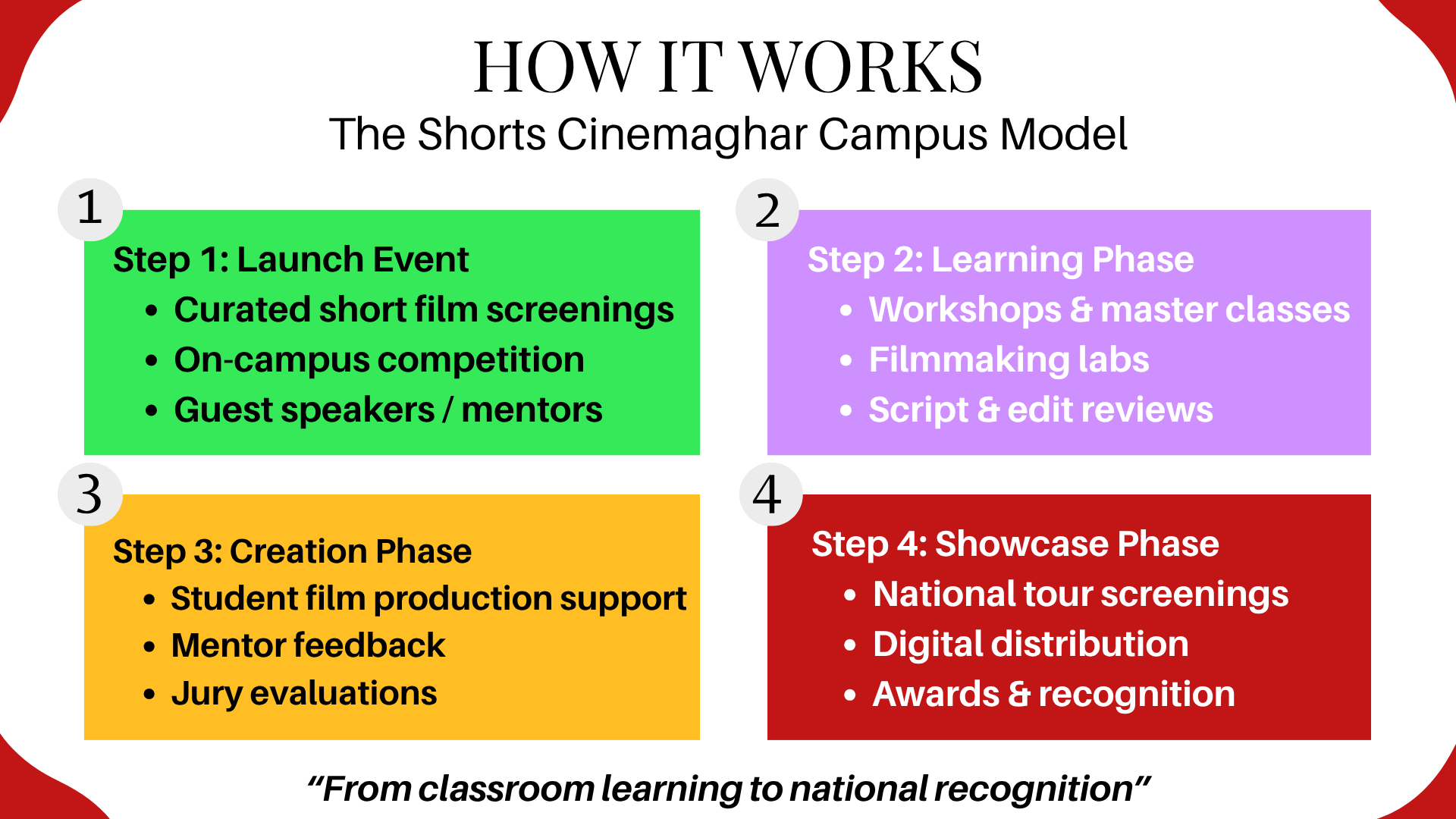 HOW IT WORKS

The Shorts Cinemaghar Campus Model

1

Step 1: Launch Event

• Curated short film screenings
• On-campus competition
• Guest speakers / mentors

2

Step 2: Learning Phase

• Workshops & master classes
• Filmmaking labs
• Script & edit reviews

3

Step 3: Creation Phase

• Student film production support
• Mentor feedback
• Jury evaluations

4

Step 4: Showcase Phase

• National tour screenings
• Digital distribution
• Awards & recognition

"From classroom learning to national recognition"